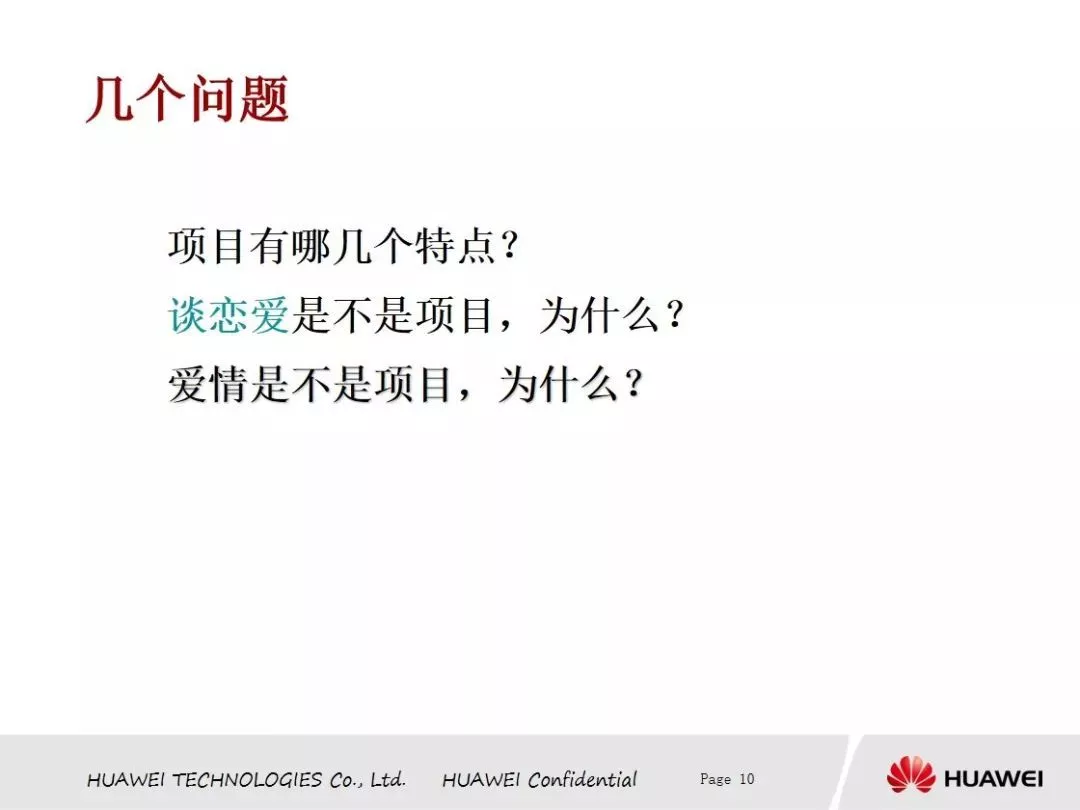 几个问题

项目有哪几个特点？

谈恋爱是不是项目，为什么？

爱情是不是项目，为什么？

HUAWEI TECHNOLOGIES Co., Ltd. HUAWEI Confidential Page 10

HUAWEI